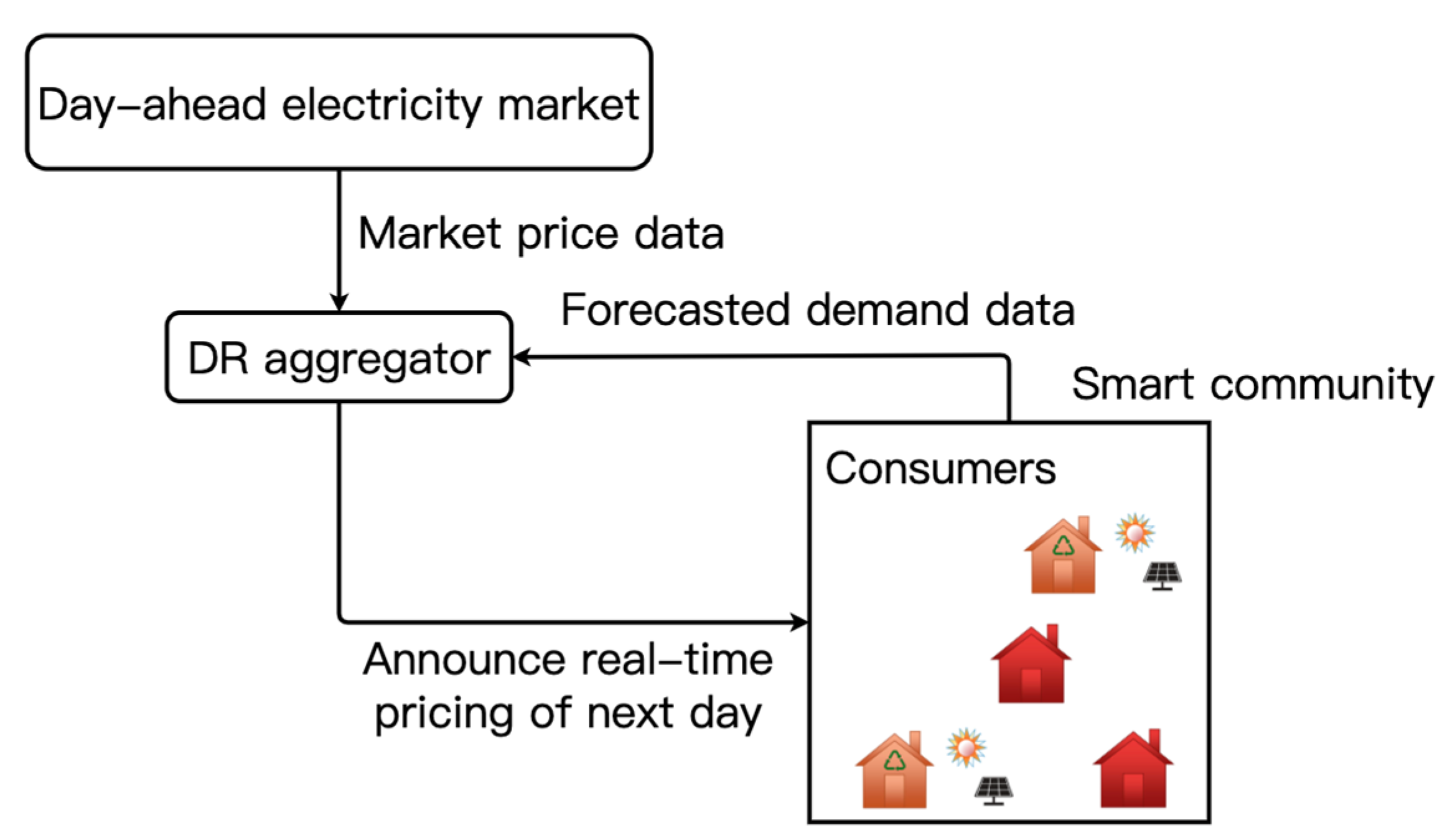 Day–ahead electricity market

Market price data

Forecasted demand data

DR aggregator

Smart community

Consumers

Announce real–time pricing of next day